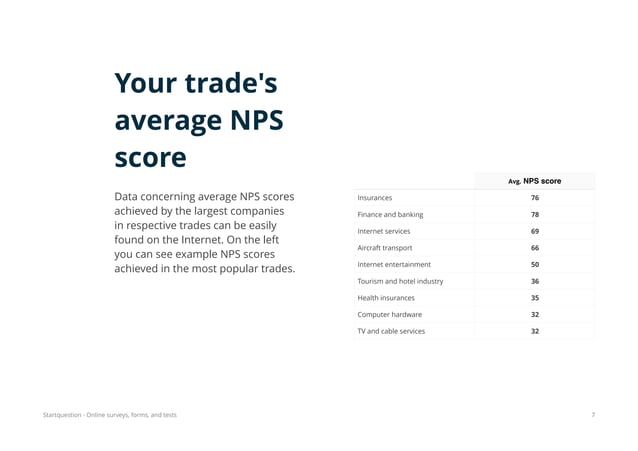 Your trade's average NPS score

Data concerning average NPS scores achieved by the largest companies in respective trades can be easily found on the Internet. On the left you can see example NPS scores achieved in the most popular trades.

| | Avg. NPS score |
|---|---|
| Insurances | 76 |
| Finance and banking | 78 |
| Internet services | 69 |
| Aircraft transport | 66 |
| Internet entertainment | 50 |
| Tourism and hotel industry | 36 |
| Health insurances | 35 |
| Computer hardware | 32 |
| TV and cable services | 32 |

Startquestion - Online surveys, forms, and tests

7